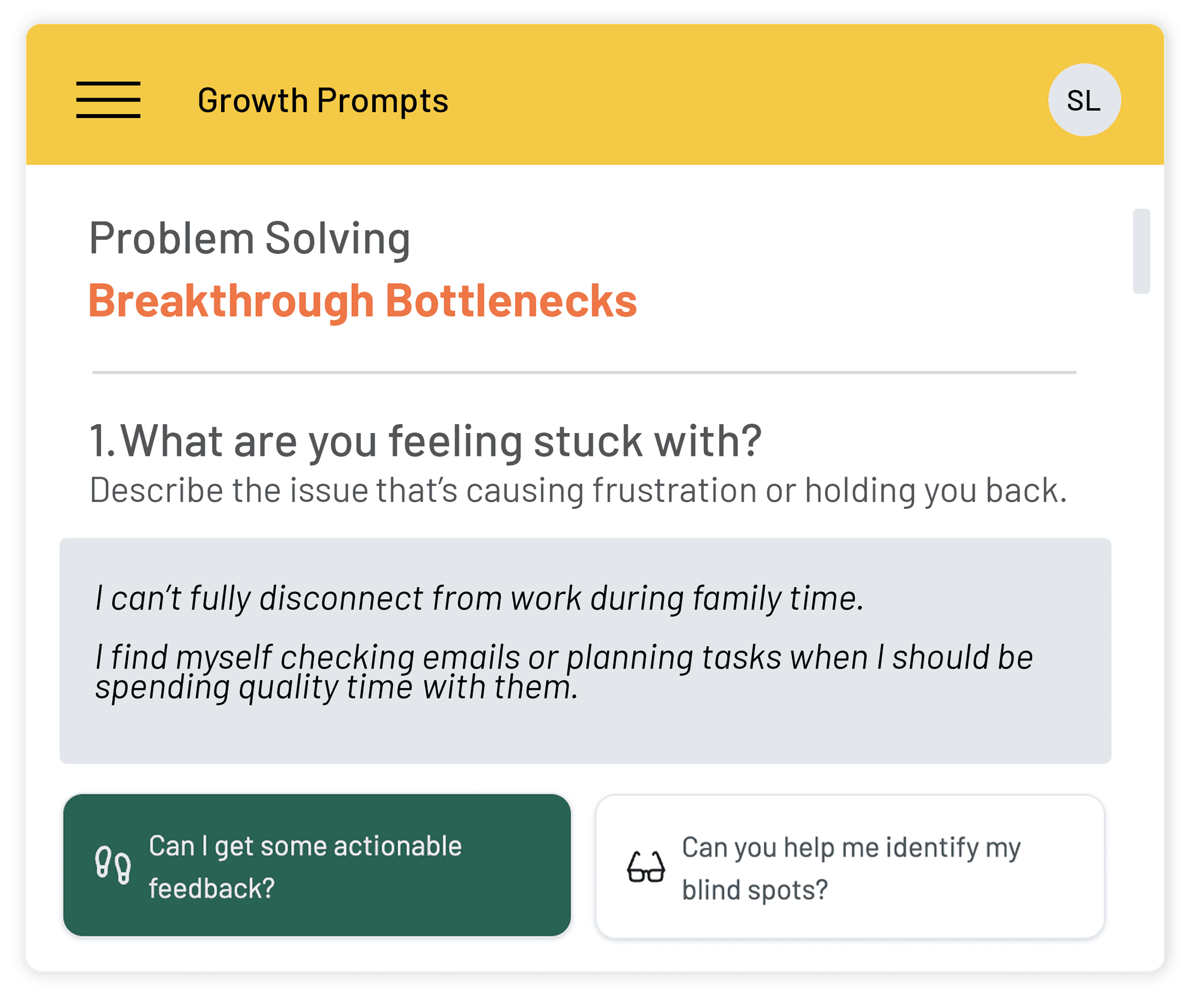 Growth Prompts

SL

Problem Solving

Breakthrough Bottlenecks

1. What are you feeling stuck with?

Describe the issue that's causing frustration or holding you back.

I can't fully disconnect from work during family time.

I find myself checking emails or planning tasks when I should be spending quality time with them.

Can I get some actionable feedback?

Can you help me identify my blind spots?